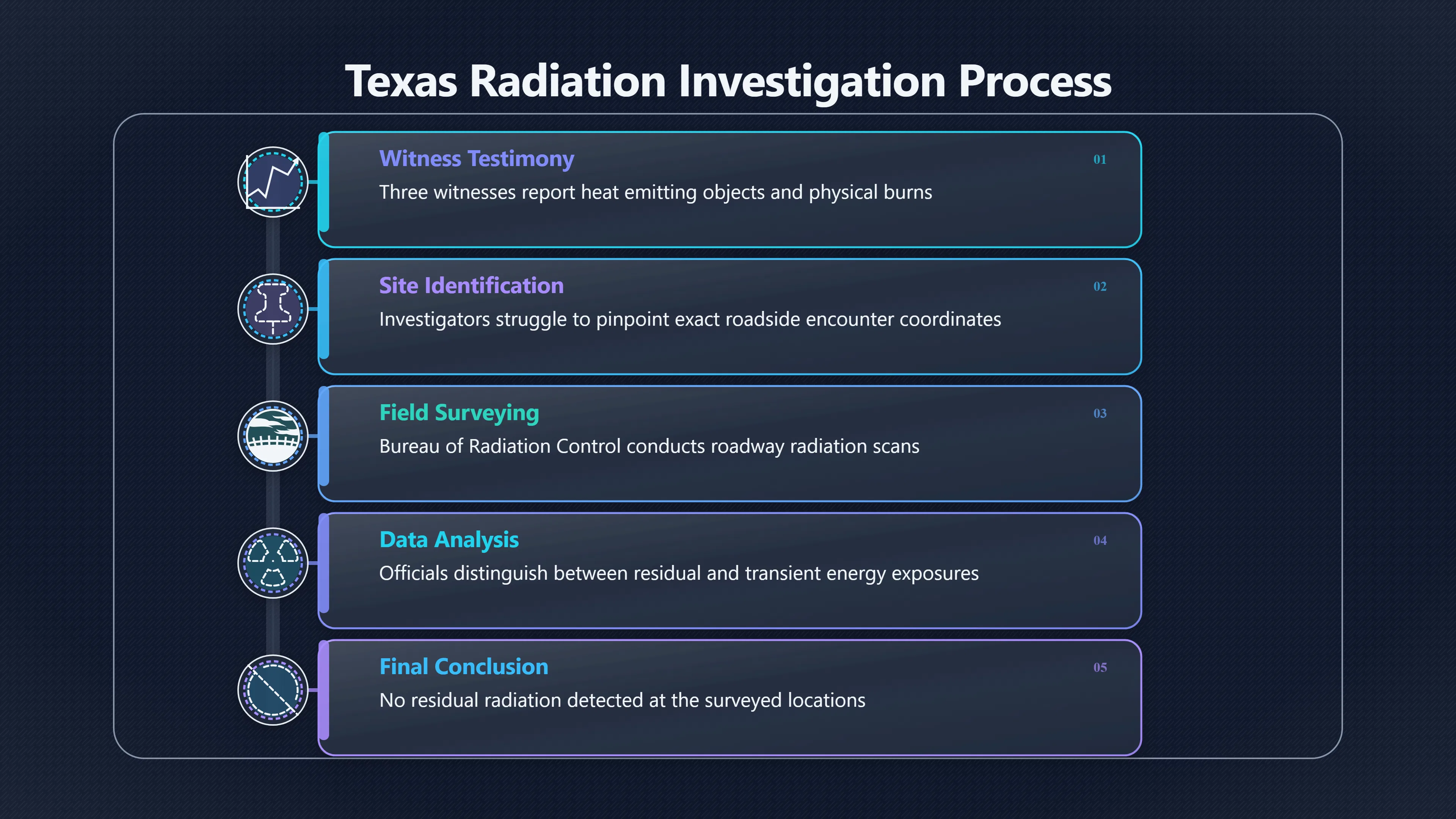 Texas Radiation Investigation Process

Witness Testimony
01
Three witnesses report heat emitting objects and physical burns

Site Identification
02
Investigators struggle to pinpoint exact roadside encounter coordinates

Field Surveying
03
Bureau of Radiation Control conducts roadway radiation scans

Data Analysis
04
Officials distinguish between residual and transient energy exposures

Final Conclusion
05
No residual radiation detected at the surveyed locations